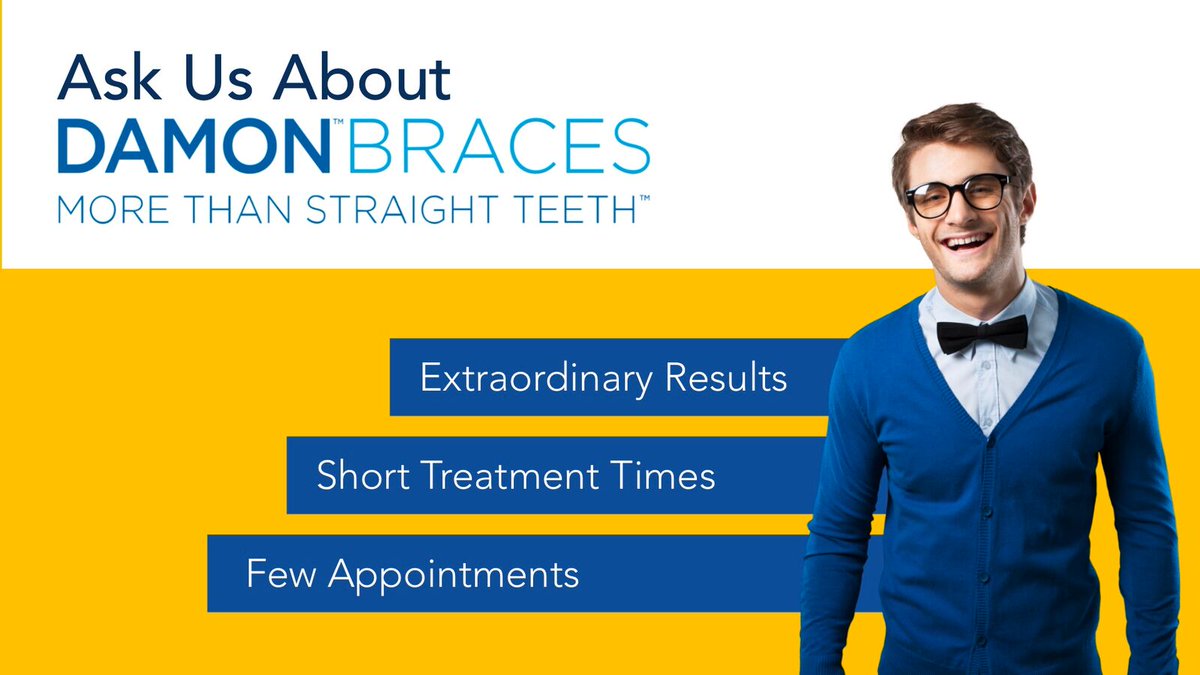 Ask Us About
DAMON™ BRACES
MORE THAN STRAIGHT TEETH™

Extraordinary Results

Short Treatment Times

Few Appointments